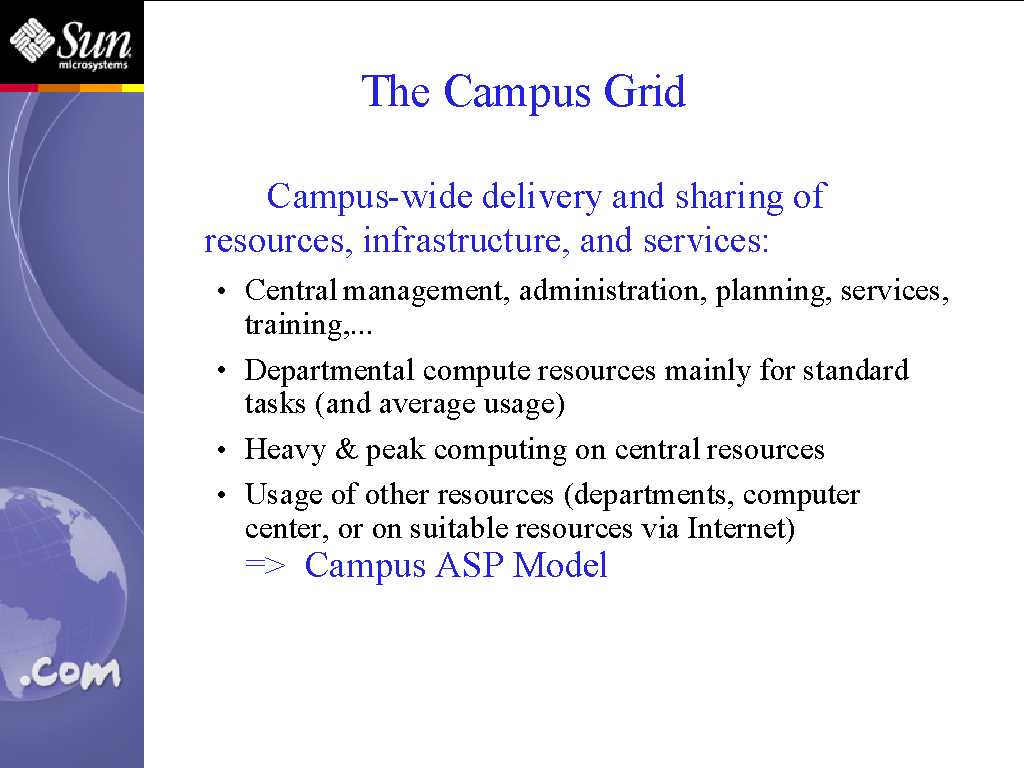 Sun microsystems

The Campus Grid

Campus-wide delivery and sharing of resources, infrastructure, and services:

• Central management, administration, planning, services, training,...
• Departmental compute resources mainly for standard tasks (and average usage)
• Heavy & peak computing on central resources
• Usage of other resources (departments, computer center, or on suitable resources via Internet)
=> Campus ASP Model

.com